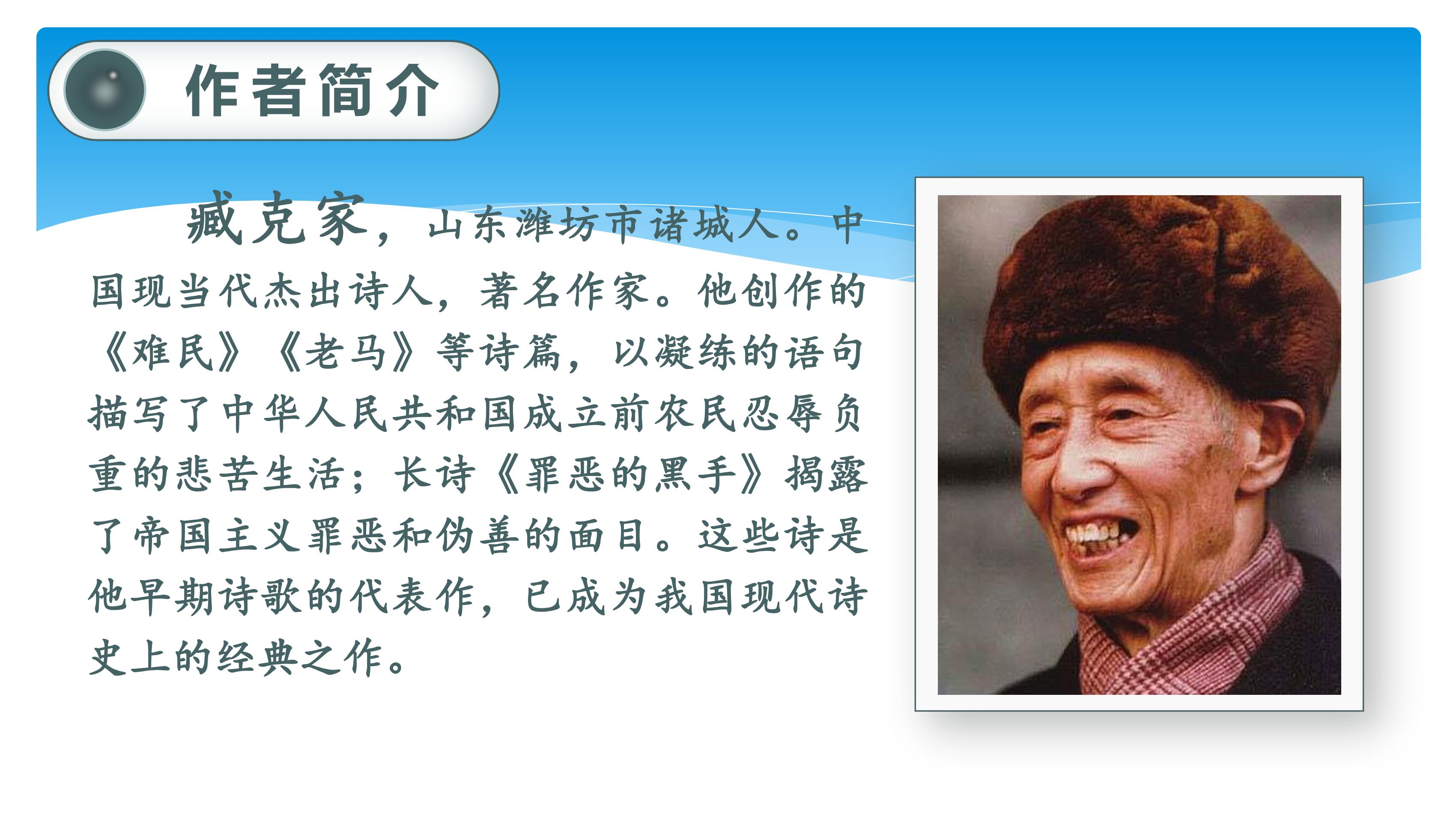 作者简介

臧克家，山东潍坊市诸城人。中国现当代杰出诗人，著名作家。他创作的《难民》《老马》等诗篇，以凝练的语句描写了中华人民共和国成立前农民忍辱负重的悲苦生活；长诗《罪恶的黑手》揭露了帝国主义罪恶和伪善的面目。这些诗是他早期诗歌的代表作，已成为我国现代诗史上的经典之作。